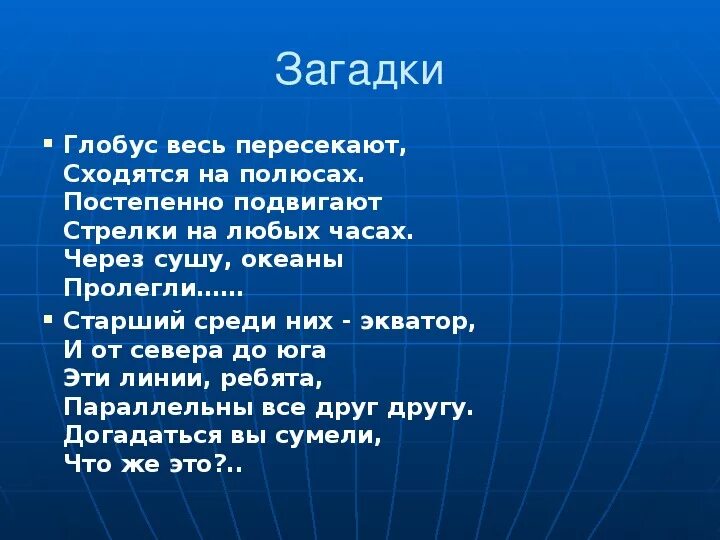 Загадки

▪ Глобус весь пересекают,
Сходятся на полюсах.
Постепенно подвигают
Стрелки на любых часах.
Через сушу, океаны
Пролегли……

▪ Старший среди них - экватор,
И от севера до юга
Эти линии, ребята,
Параллельны все друг другу.
Догадаться вы сумели,
Что же это?..